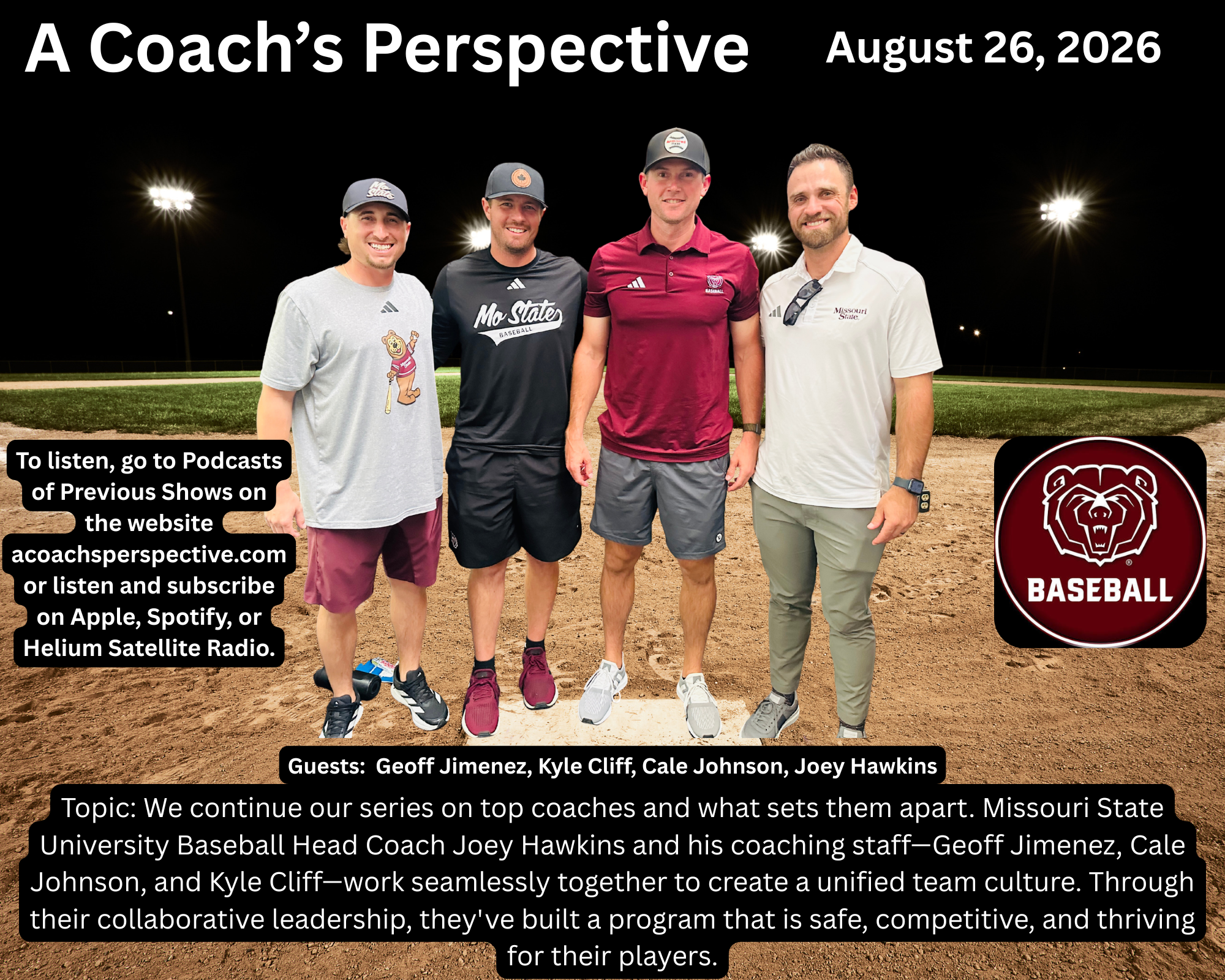 A Coach's Perspective August 26, 2026

Mo State

Mo State BASEBALL

BASEBALL

Missouri State

To listen, go to Podcasts of Previous Shows on the website acoachsperspective.com or listen and subscribe on Apple, Spotify, or Helium Satellite Radio.

BASEBALL

Guests: Geoff Jimenez, Kyle Cliff, Cale Johnson, Joey Hawkins

Topic: We continue our series on top coaches and what sets them apart. Missouri State University Baseball Head Coach Joey Hawkins and his coaching staff—Geoff Jimenez, Cale Johnson, and Kyle Cliff—work seamlessly together to create a unified team culture. Through their collaborative leadership, they've built a program that is safe, competitive, and thriving for their players.